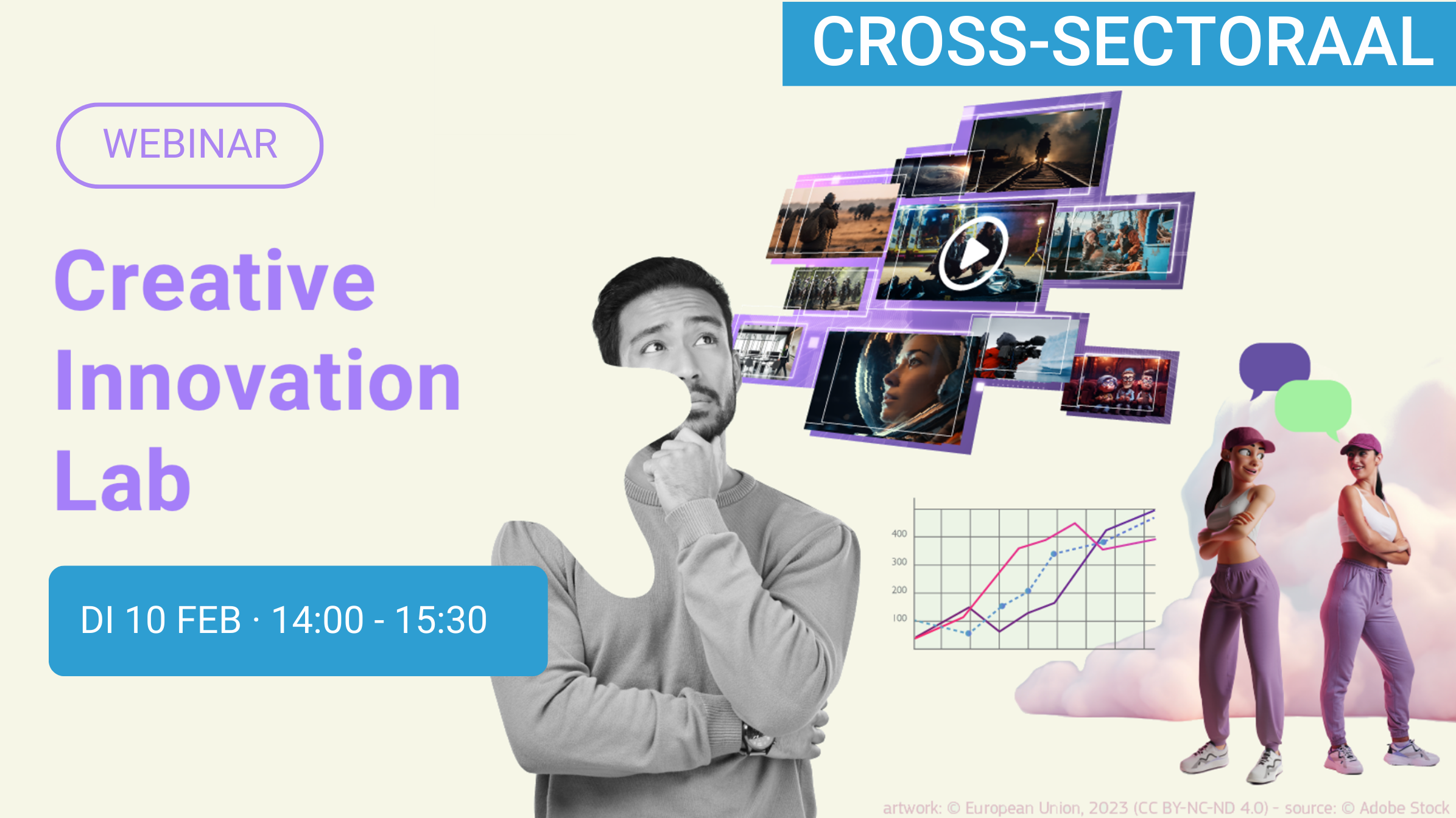 CROSS-SECTORAAL

WEBINAR

Creative Innovation Lab

DI 10 FEB · 14:00 - 15:30

400
300
200
100

artwork: © European Union, 2023 (CC BY-NC-ND 4.0) - source: © Adobe Stock